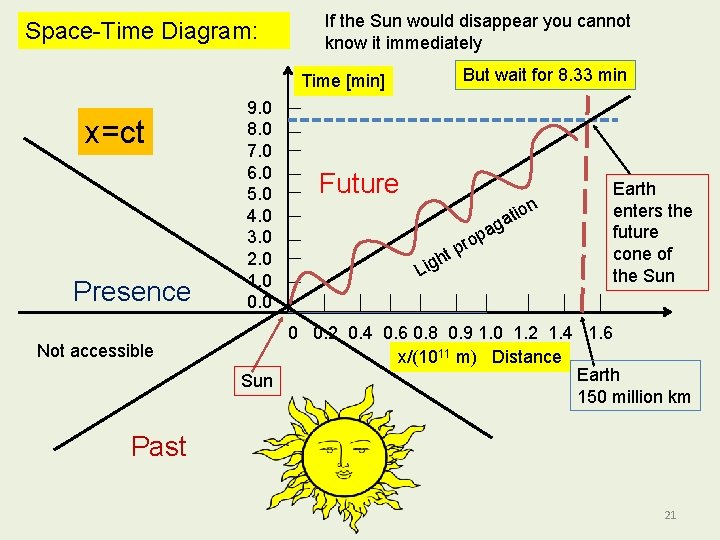 Space-Time Diagram:

If the Sun would disappear you cannot know it immediately

Time [min]

But wait for 8.33 min

x=ct

9.0
8.0
7.0
6.0
5.0
4.0
3.0
2.0
1.0
0.0

Future

Light propagation

Earth enters the future cone of the Sun

Presence

0 0.2 0.4 0.6 0.8 0.9 1.0 1.2 1.4 1.6

Not accessible

x/($10^{11}$ m) Distance

Sun

Earth 150 million km

Past

21